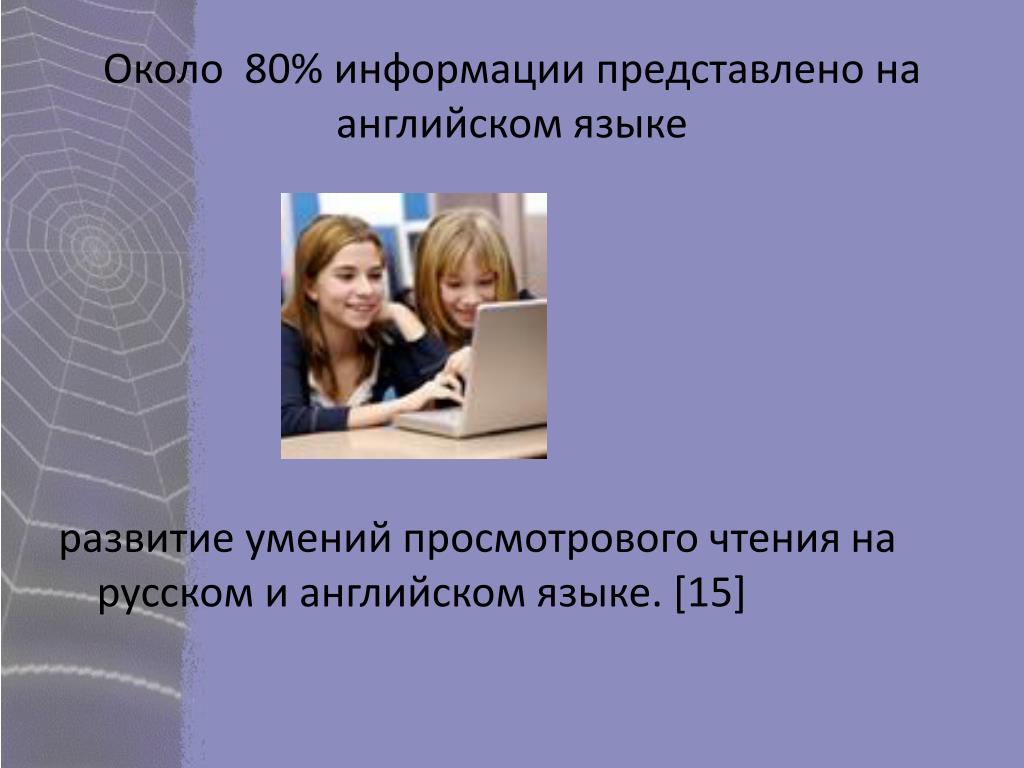 Около 80% информации представлено на английском языке

развитие умений просмотрового чтения на русском и английском языке. [15]